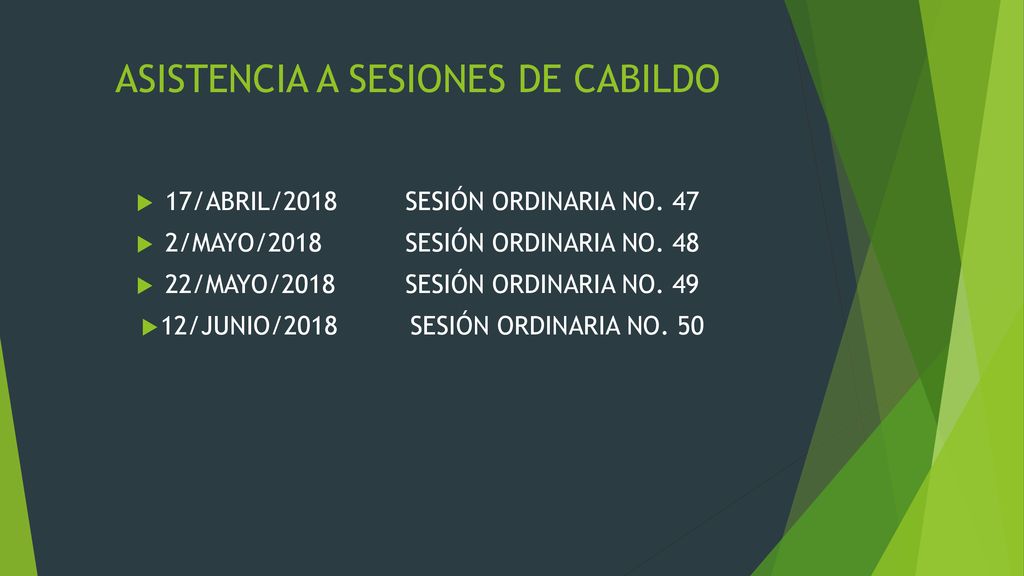 ASISTENCIA A SESIONES DE CABILDO

17/ABRIL/2018 SESIÓN ORDINARIA NO. 47
2/MAYO/2018 SESIÓN ORDINARIA NO. 48
22/MAYO/2018 SESIÓN ORDINARIA NO. 49
12/JUNIO/2018 SESIÓN ORDINARIA NO. 50